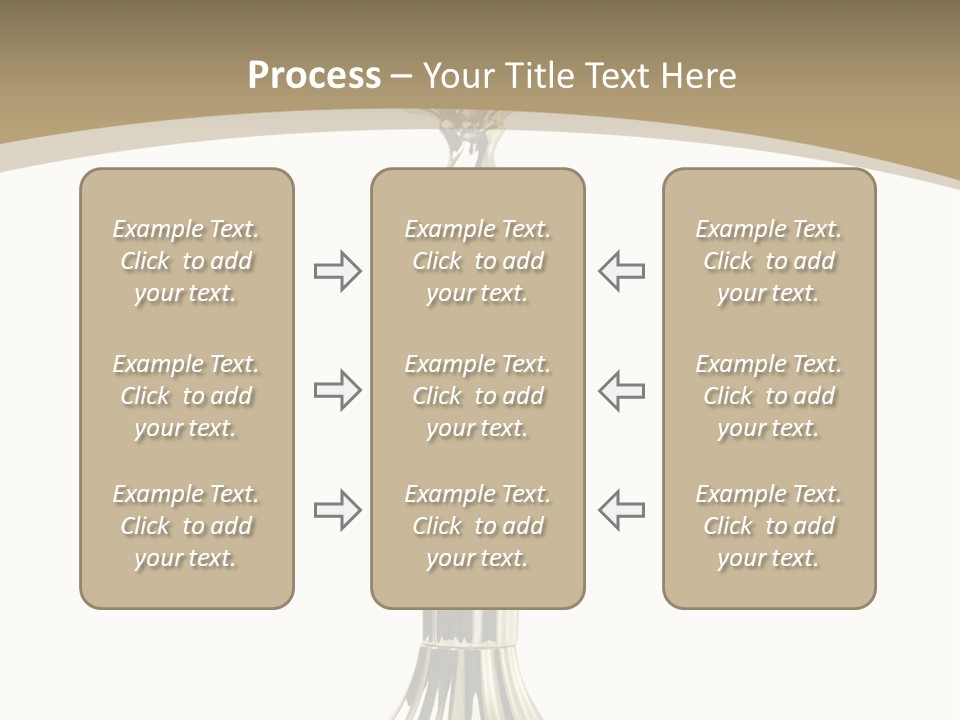 Process – Your Title Text Here

Example Text. Click to add your text.

Example Text. Click to add your text.

Example Text. Click to add your text.

Example Text. Click to add your text.

Example Text. Click to add your text.

Example Text. Click to add your text.

Example Text. Click to add your text.

Example Text. Click to add your text.

Example Text. Click to add your text.